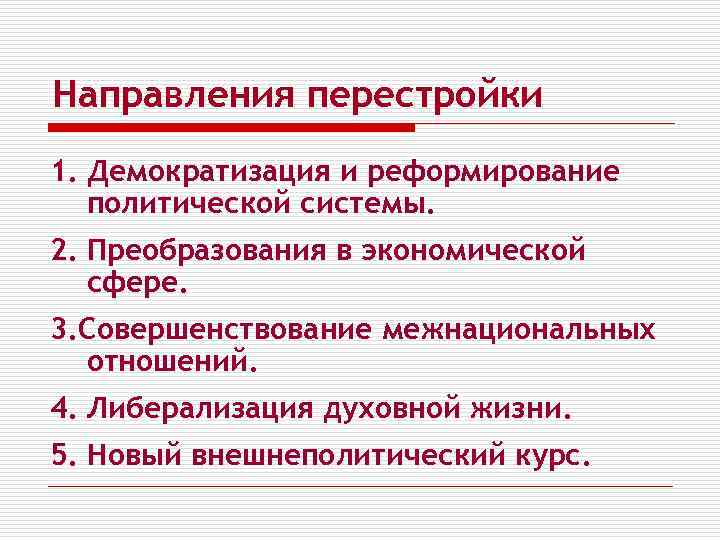 Направления перестройки

1. Демократизация и реформирование политической системы.

2. Преобразования в экономической сфере.

3.Совершенствование межнациональных отношений.

4. Либерализация духовной жизни.

5. Новый внешнеполитический курс.